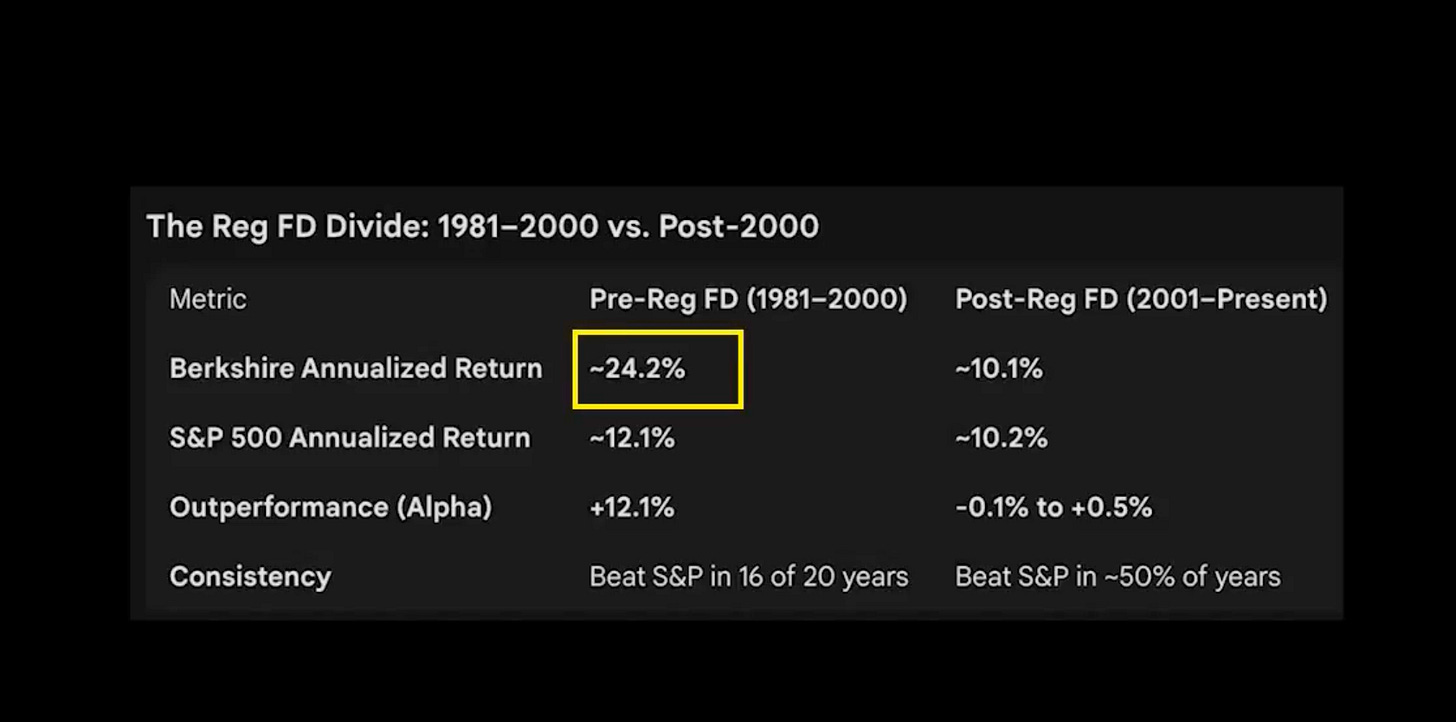 The Reg FD Divide: 1981–2000 vs. Post-2000

| Metric | Pre-Reg FD (1981–2000) | Post-Reg FD (2001–Present) |
|---|---|---|
| Berkshire Annualized Return | ~24.2% | ~10.1% |
| S&P 500 Annualized Return | ~12.1% | ~10.2% |
| Outperformance (Alpha) | +12.1% | -0.1% to +0.5% |
| Consistency | Beat S&P in 16 of 20 years | Beat S&P in ~50% of years |